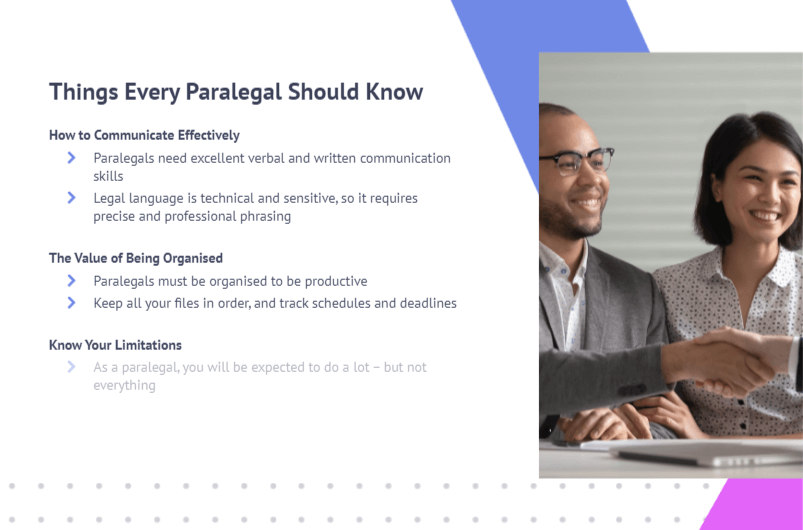 Things Every Paralegal Should Know

How to Communicate Effectively

Paralegals need excellent verbal and written communication skills

Legal language is technical and sensitive, so it requires precise and professional phrasing

The Value of Being Organised

Paralegals must be organised to be productive

Keep all your files in order, and track schedules and deadlines

Know Your Limitations

As a paralegal, you will be expected to do a lot – but not everything